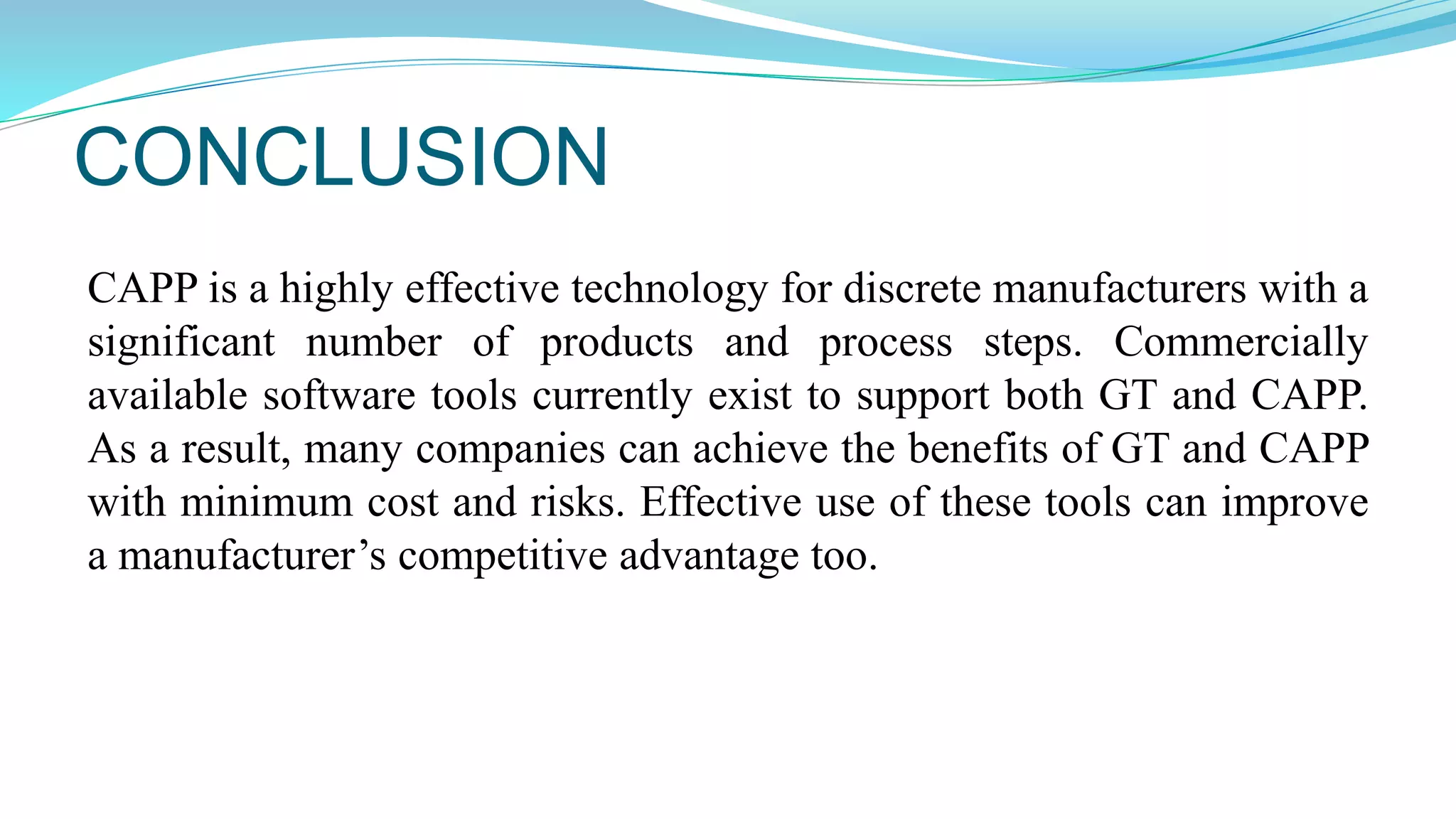 CONCLUSION

CAPP is a highly effective technology for discrete manufacturers with a significant number of products and process steps. Commercially available software tools currently exist to support both GT and CAPP. As a result, many companies can achieve the benefits of GT and CAPP with minimum cost and risks. Effective use of these tools can improve a manufacturer’s competitive advantage too.